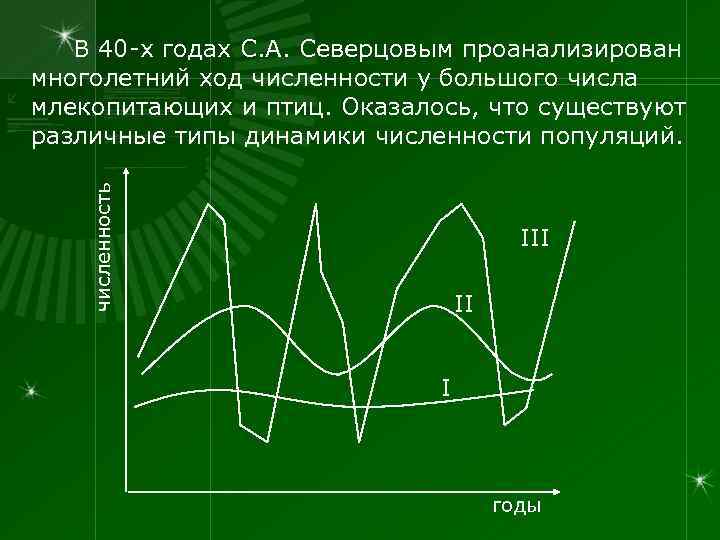 В 40-х годах С.А. Северцовым проанализирован многолетний ход численности у большого числа млекопитающих и птиц. Оказалось, что существуют различные типы динамики численности популяций.

численность

III

II

I

годы